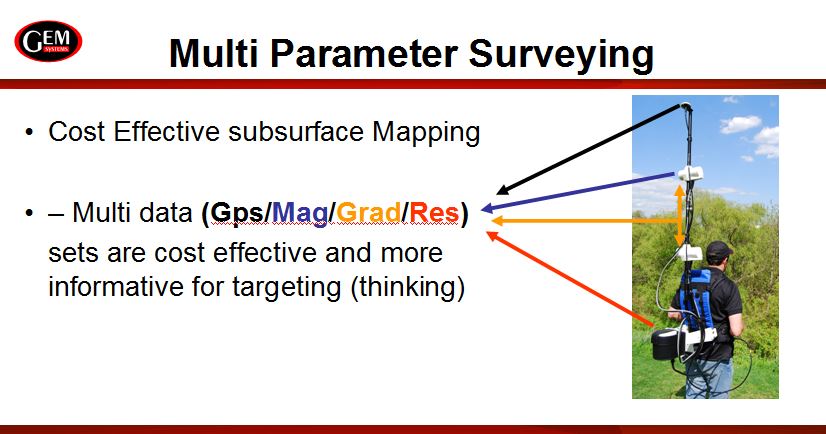 GEM SYSTEMS

Multi Parameter Surveying

• Cost Effective subsurface Mapping

• – Multi data (Gps/Mag/Grad/Res) sets are cost effective and more informative for targeting (thinking)